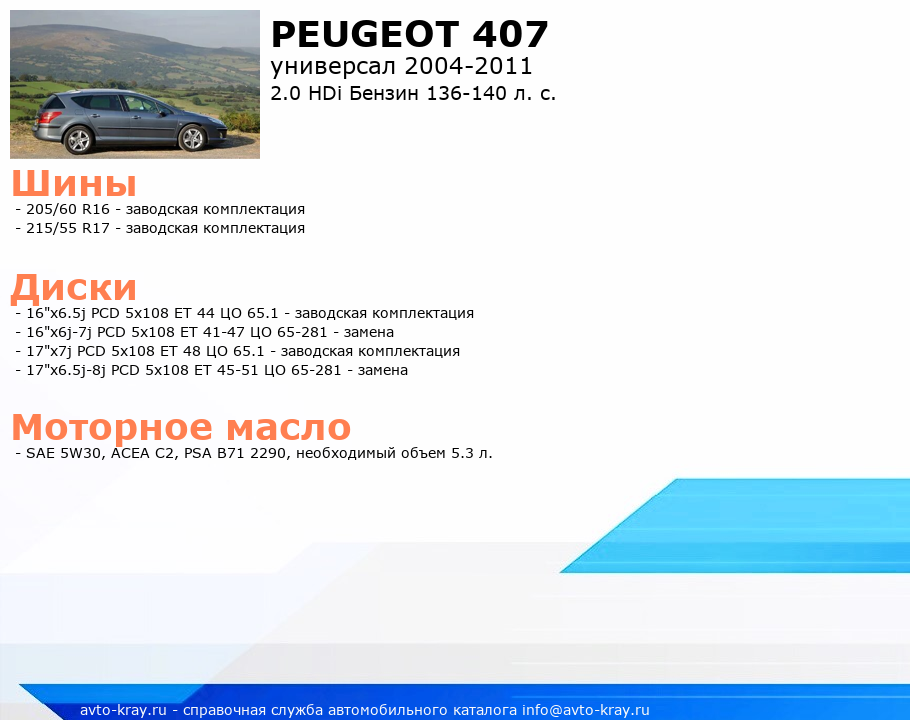 PEUGEOT 407
универсал 2004-2011
2.0 HDi Бензин 136-140 л. с.

Шины
- 205/60 R16 - заводская комплектация
- 215/55 R17 - заводская комплектация

Диски
- 16"x6.5j PCD 5x108 ET 44 ЦО 65.1 - заводская комплектация
- 16"x6j-7j PCD 5x108 ET 41-47 ЦО 65-281 - замена
- 17"x7j PCD 5x108 ET 48 ЦО 65.1 - заводская комплектация
- 17"x6.5j-8j PCD 5x108 ET 45-51 ЦО 65-281 - замена

Моторное масло
- SAE 5W30, ACEA C2, PSA B71 2290, необходимый объем 5.3 л.

avto-kray.ru - справочная служба автомобильного каталога info@avto-kray.ru